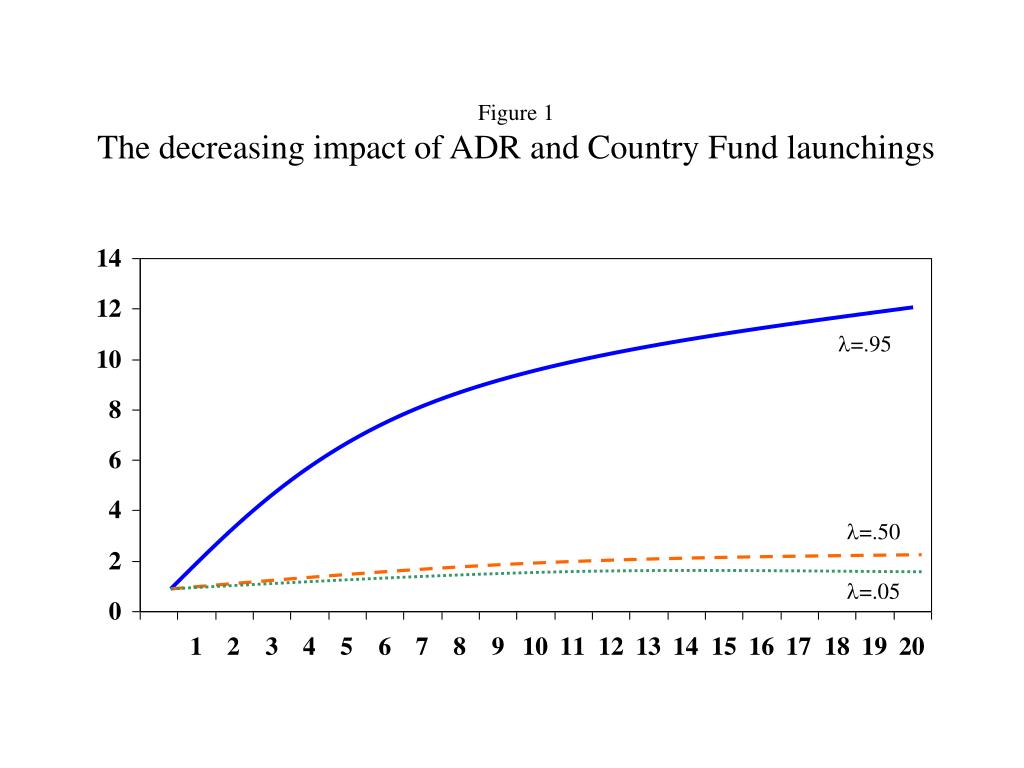 Figure 1
The decreasing impact of ADR and Country Fund launchings

14
12
10
8
6
4
2
0

$\lambda$=.95
$\lambda$=.50
$\lambda$=.05

1 2 3 4 5 6 7 8 9 10 11 12 13 14 15 16 17 18 19 20